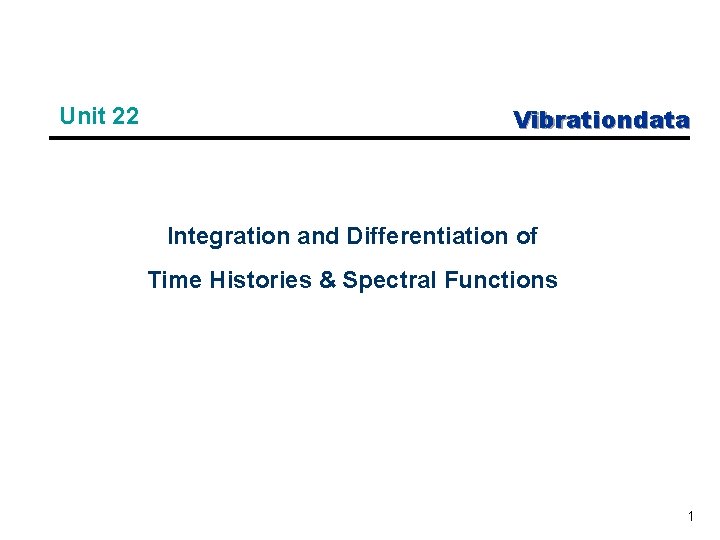 Unit 22

Vibrationdata

Integration and Differentiation of

Time Histories & Spectral Functions

1